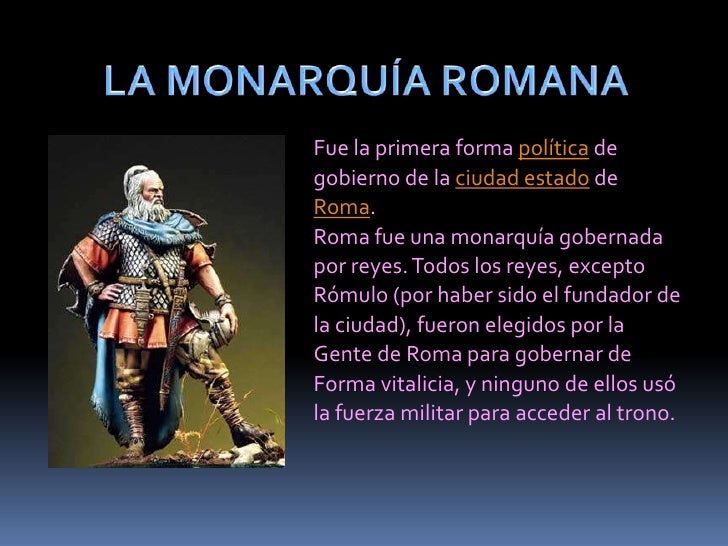 LA MONARQUÍA ROMANA

Fue la primera forma política de gobierno de la ciudad estado de Roma.
Roma fue una monarquía gobernada por reyes. Todos los reyes, excepto Rómulo (por haber sido el fundador de la ciudad), fueron elegidos por la Gente de Roma para gobernar de Forma vitalicia, y ninguno de ellos usó la fuerza militar para acceder al trono.